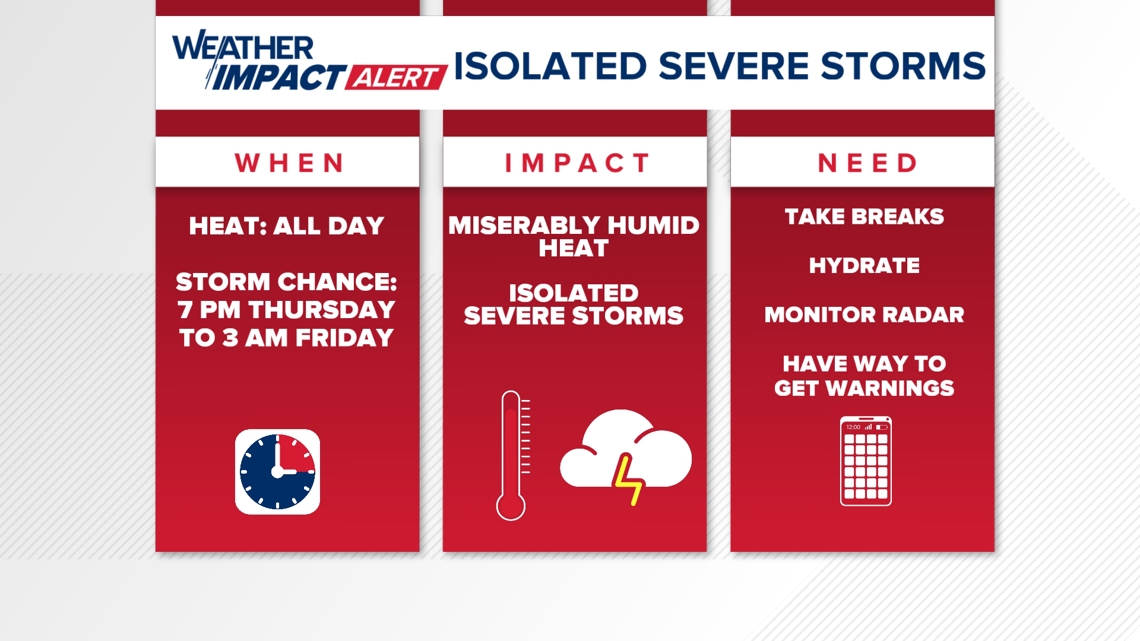 WEATHER IMPACT ALERT ISOLATED SEVERE STORMS

WHEN

HEAT: ALL DAY

STORM CHANCE: 7 PM THURSDAY TO 3 AM FRIDAY

IMPACT

MISERABLY HUMID HEAT

ISOLATED SEVERE STORMS

NEED

TAKE BREAKS

HYDRATE

MONITOR RADAR

HAVE WAY TO GET WARNINGS

12:00